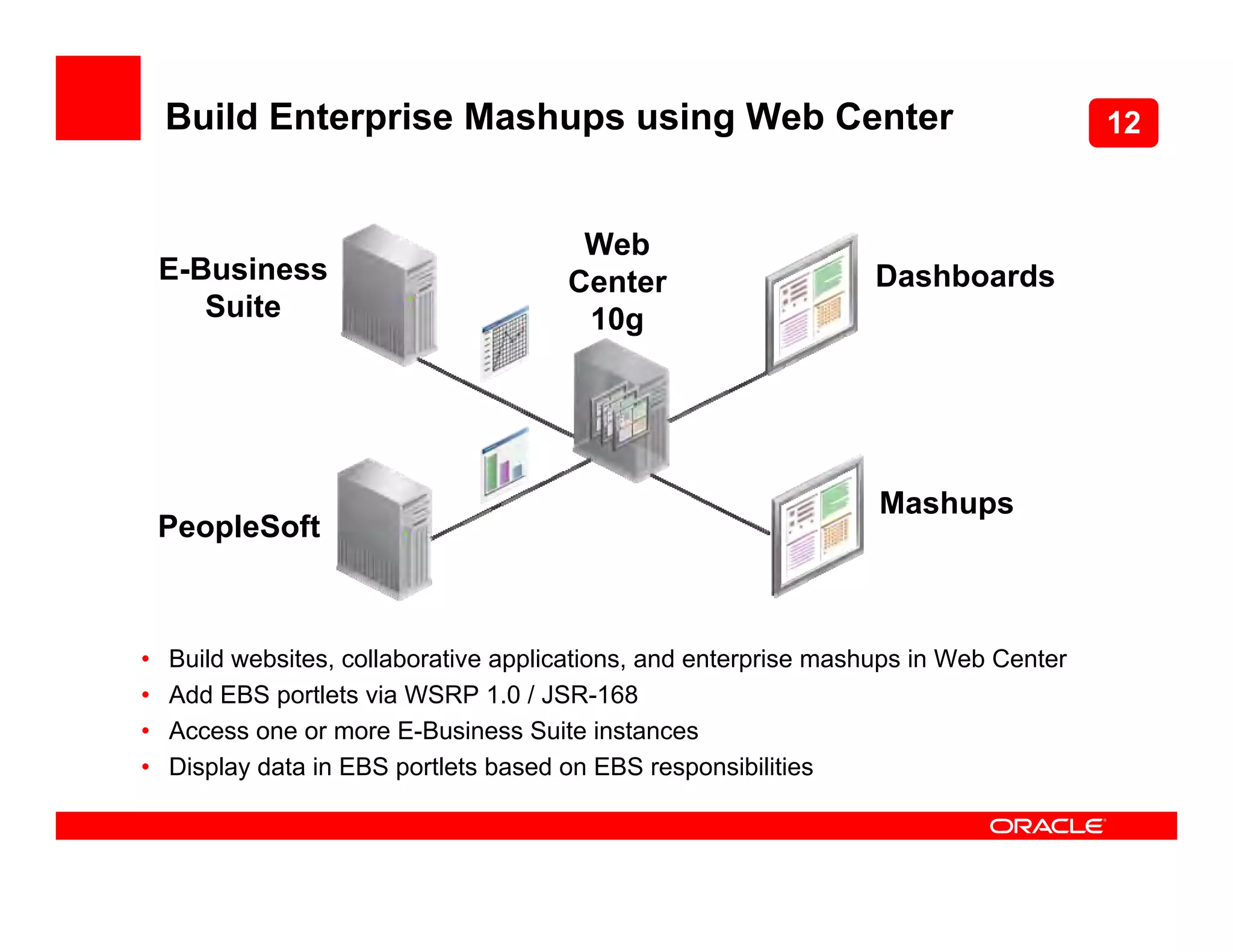 Build Enterprise Mashups using Web Center

12

E-Business Suite

Web Center 10g

Dashboards

PeopleSoft

Mashups

• Build websites, collaborative applications, and enterprise mashups in Web Center
• Add EBS portlets via WSRP 1.0 / JSR-168
• Access one or more E-Business Suite instances
• Display data in EBS portlets based on EBS responsibilities

ORACLE